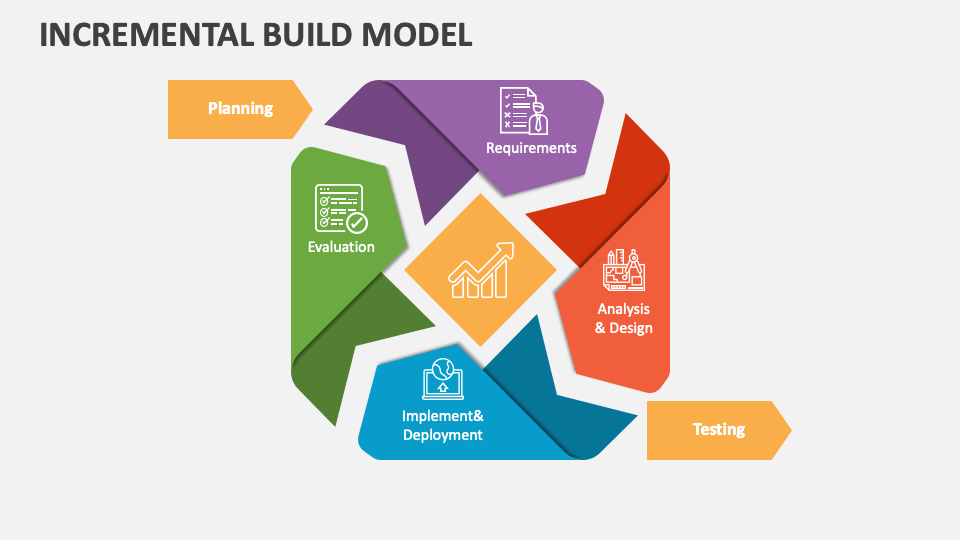 INCREMENTAL BUILD MODEL

Planning

Requirements

Evaluation

Analysis & Design

Implement& Deployment

Testing